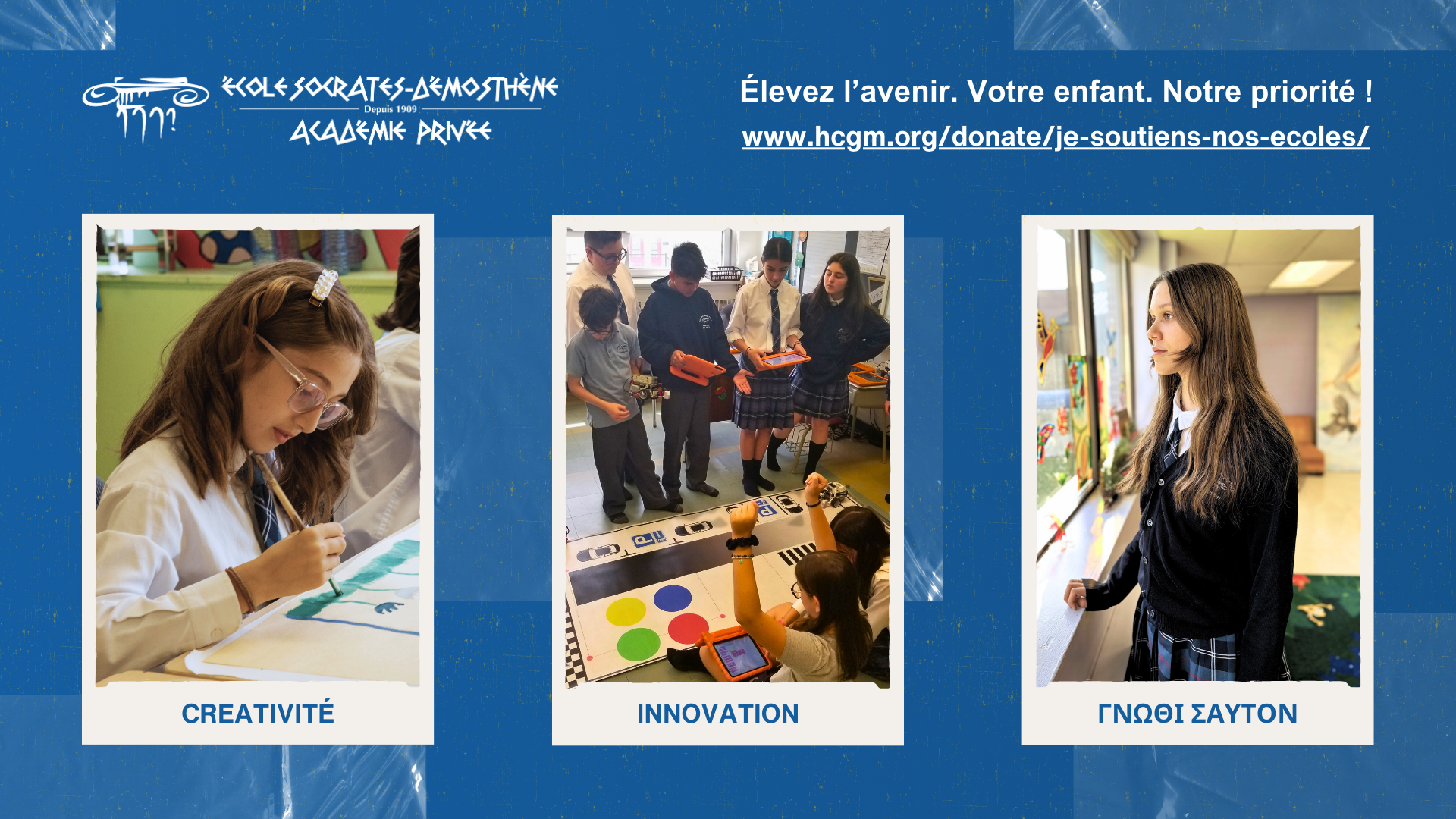 ÉCOLE SOCRATES-DÉMOSTHÈNE
Depuis 1909
ACADÉMIE PRIVÉE

Élevez l'avenir. Votre enfant. Notre priorité !
www.hcgm.org/donate/je-soutiens-nos-ecoles/

CREATIVITÉ

INNOVATION

ΓΝΩΘΙ ΣΑΥΤΟΝ